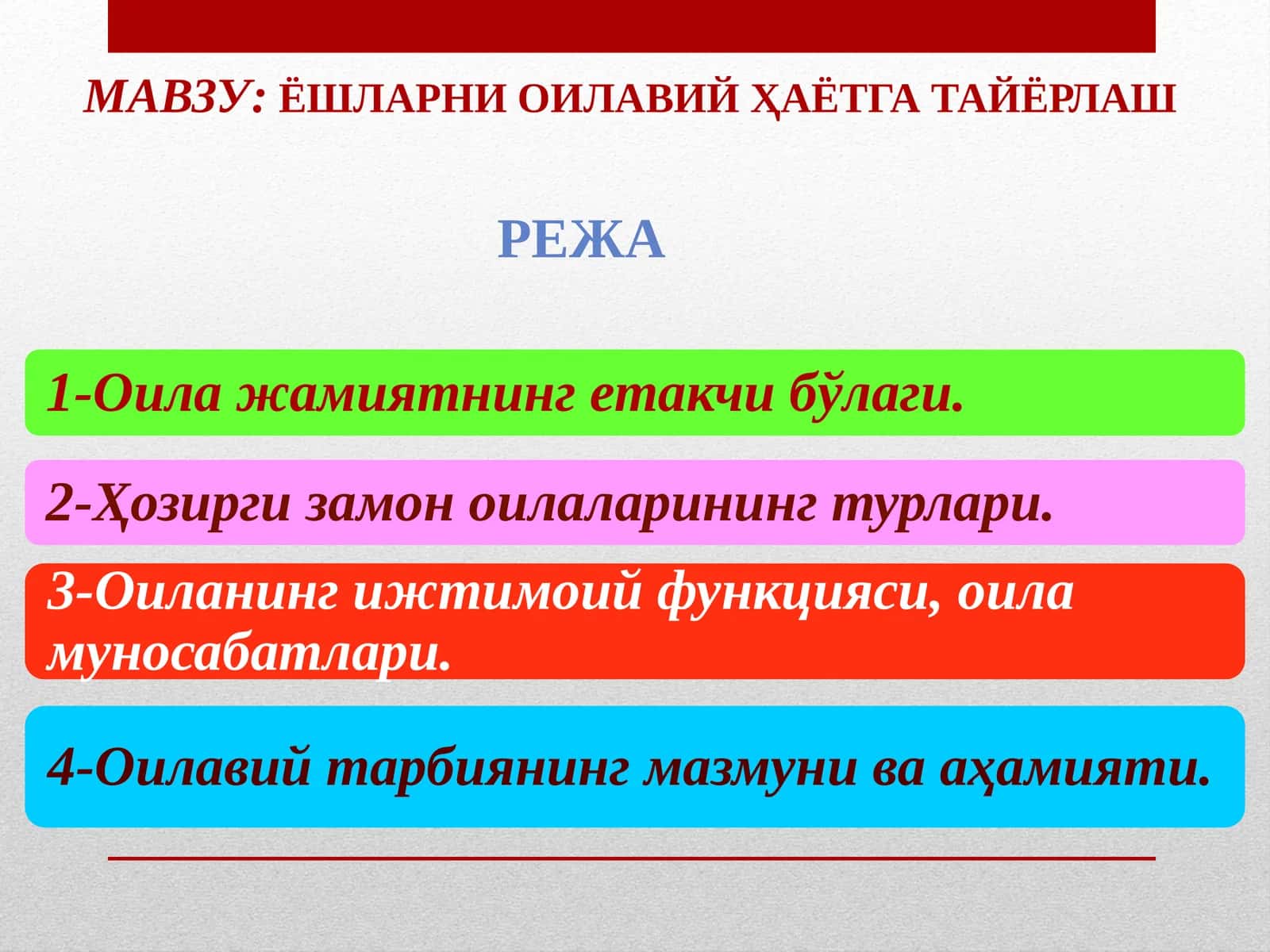 МАВЗУ: ЁШЛАРНИ ОИЛАВИЙ ҲАЁТГА ТАЙЁРЛАШ

РЕЖА

1-Оила жамиятнинг етакчи бўлаги.

2-Ҳозирги замон оилаларининг турлари.

3-Оиланинг ижтимоий функцияси, оила муносабатлари.

4-Оилавий тарбиянинг мазмуни ва аҳамияти.